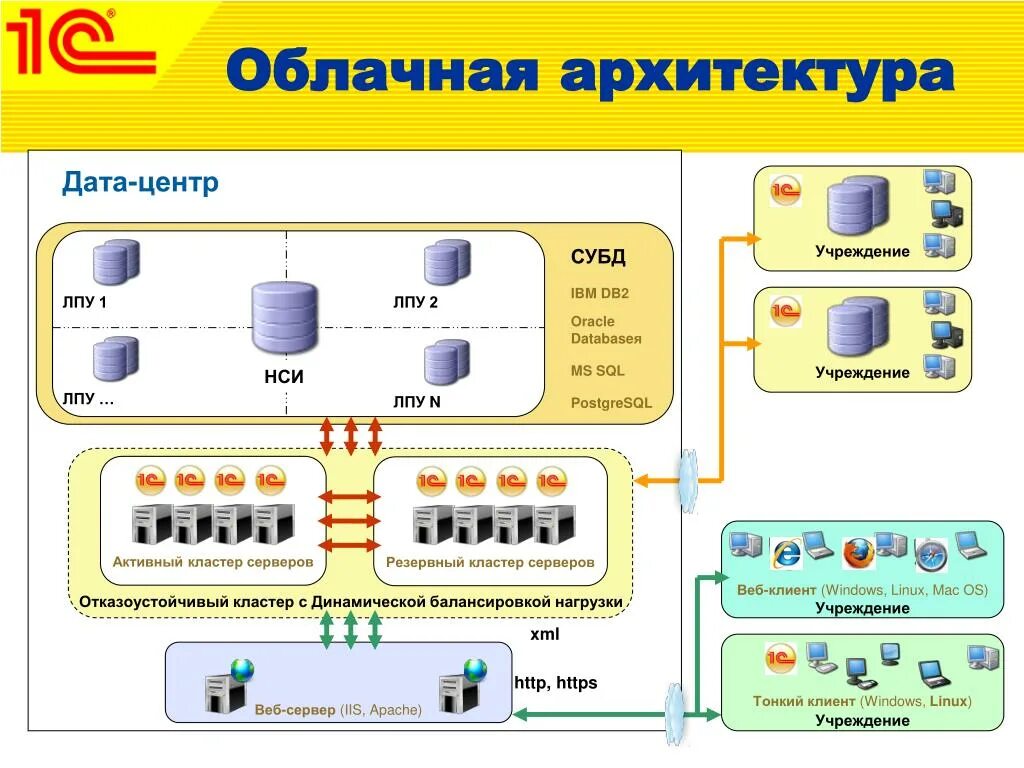 1С

Облачная архитектура

Дата-центр

ЛПУ 1

ЛПУ 2

НСИ

ЛПУ …

ЛПУ N

СУБД

IBM DB2

Oracle Databaseя

MS SQL

PostgreSQL

1С 1С 1С 1С

Активный кластер серверов

1С 1С 1С 1С

Резервный кластер серверов

Отказоустойчивый кластер с Динамической балансировкой нагрузки

xml

http, https

Веб-сервер (IIS, Apache)

1С

Учреждение

1С

Учреждение

Веб-клиент (Windows, Linux, Mac OS)
Учреждение

1С

Тонкий клиент (Windows, Linux)
Учреждение